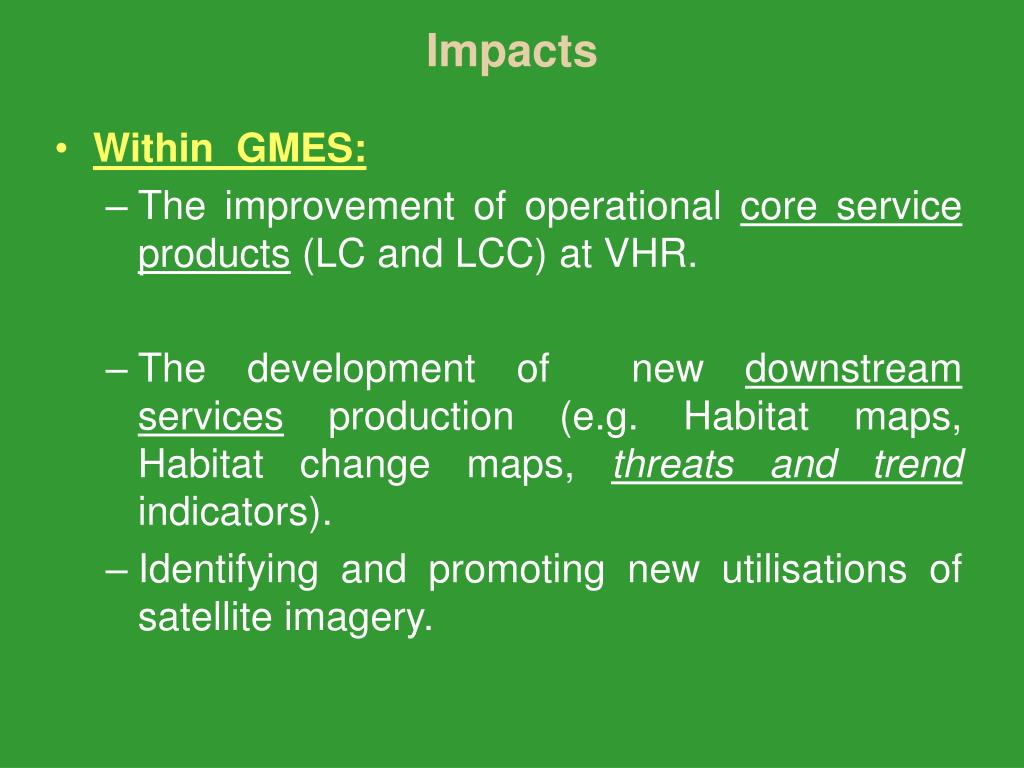 Impacts

• Within GMES:

– The improvement of operational core service products (LC and LCC) at VHR.

– The development of new downstream services production (e.g. Habitat maps, Habitat change maps, threats and trend indicators).

– Identifying and promoting new utilisations of satellite imagery.